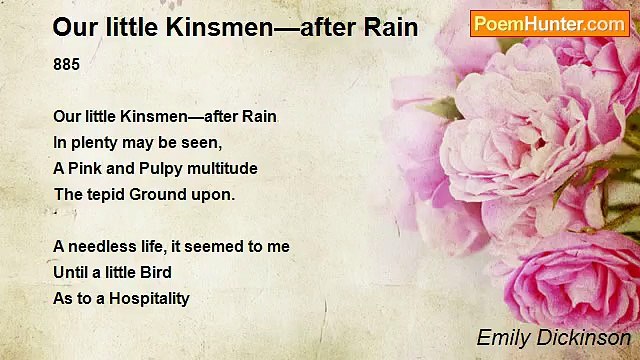 Our little Kinsmen—after Rain

PoemHunter.com

885

Our little Kinsmen—after Rain
In plenty may be seen,
A Pink and Pulpy multitude
The tepid Ground upon.

A needless life, it seemed to me
Until a little Bird
As to a Hospitality

Emily Dickinson